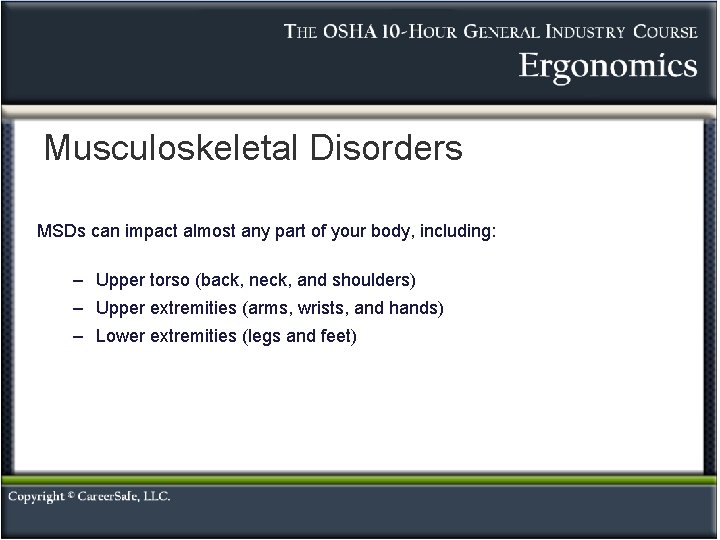 THE OSHA 10-HOUR GENERAL INDUSTRY COURSE
Ergonomics

Musculoskeletal Disorders

MSDs can impact almost any part of your body, including:

– Upper torso (back, neck, and shoulders)
– Upper extremities (arms, wrists, and hands)
– Lower extremities (legs and feet)

Copyright © CareerSafe, LLC.